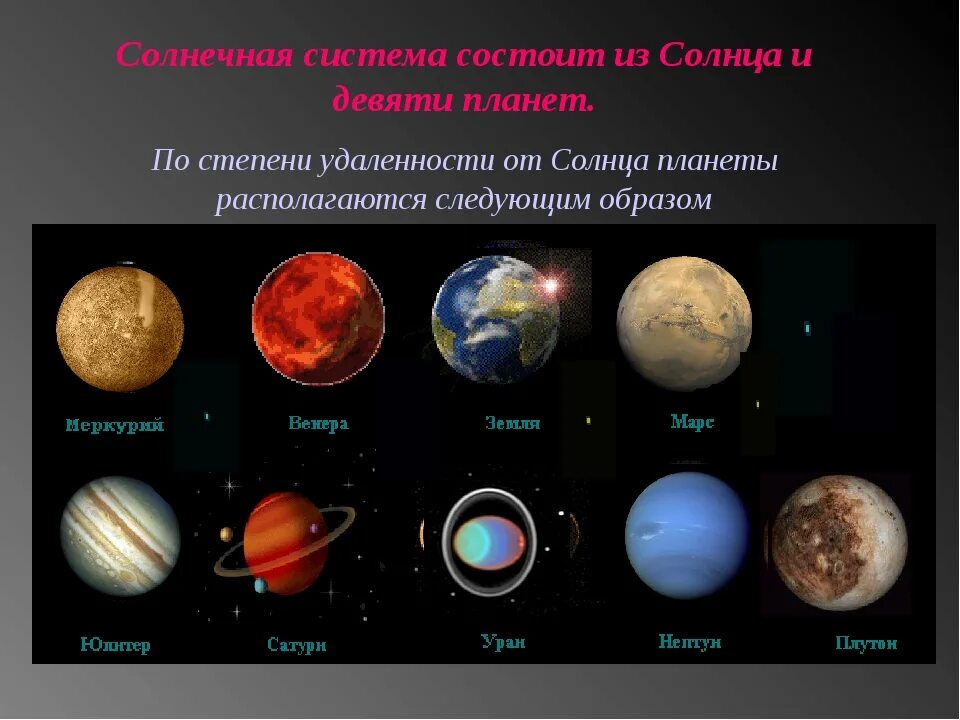 Солнечная система состоит из Солнца и девяти планет.

По степени удаленности от Солнца планеты располагаются следующим образом

Меркурий

Венера

Земля

Марс

Юпитер

Сатурн

Уран

Нептун

Плутон